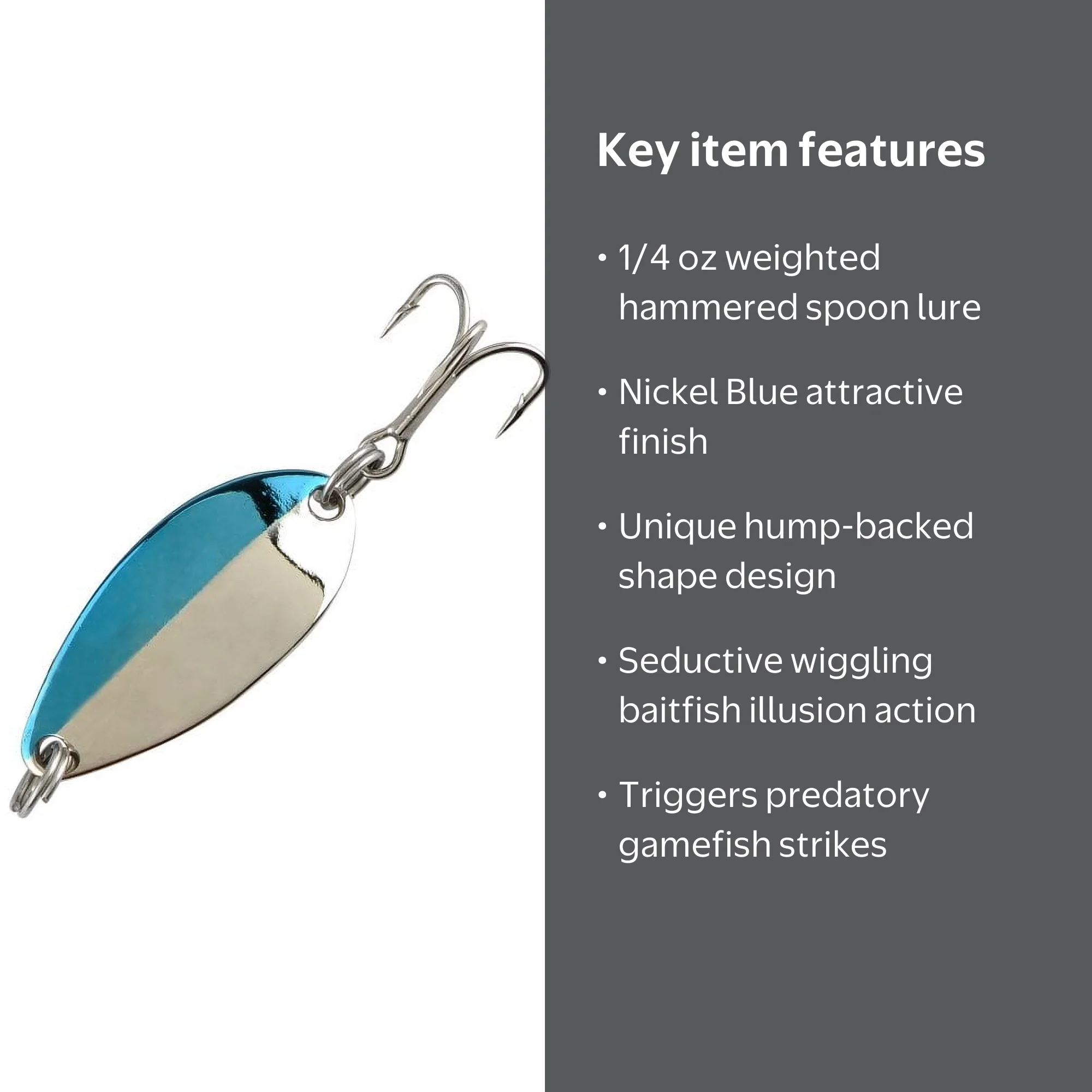 Key item features

• 1/4 oz weighted hammered spoon lure

• Nickel Blue attractive finish

• Unique hump-backed shape design

• Seductive wiggling baitfish illusion action

• Triggers predatory gamefish strikes